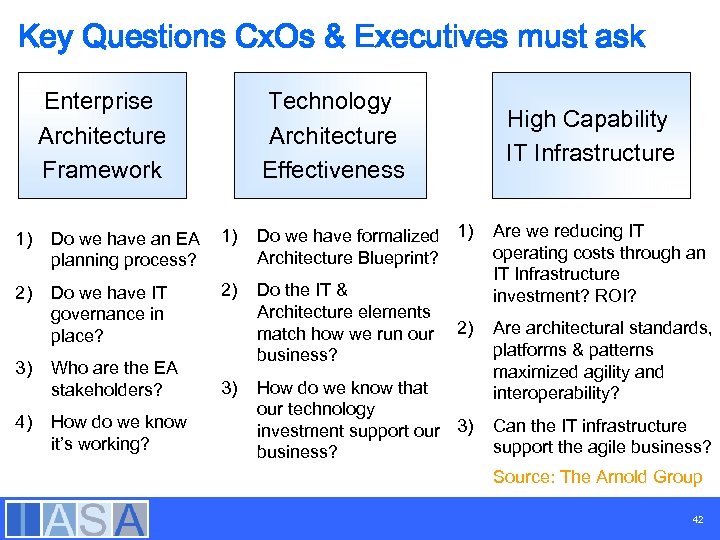 Key Questions CxOs & Executives must ask

Enterprise Architecture Framework

1) Do we have an EA planning process?

2) Do we have IT governance in place?

3) Who are the EA stakeholders?

4) How do we know it's working?

Technology Architecture Effectiveness

1) Do we have formalized Architecture Blueprint?

2) Do the IT & Architecture elements match how we run our business?

3) How do we know that our technology investment support our business?

High Capability IT Infrastructure

1) Are we reducing IT operating costs through an IT Infrastructure investment? ROI?

2) Are architectural standards, platforms & patterns maximized agility and interoperability?

3) Can the IT infrastructure support the agile business?

Source: The Arnold Group

IASA

42